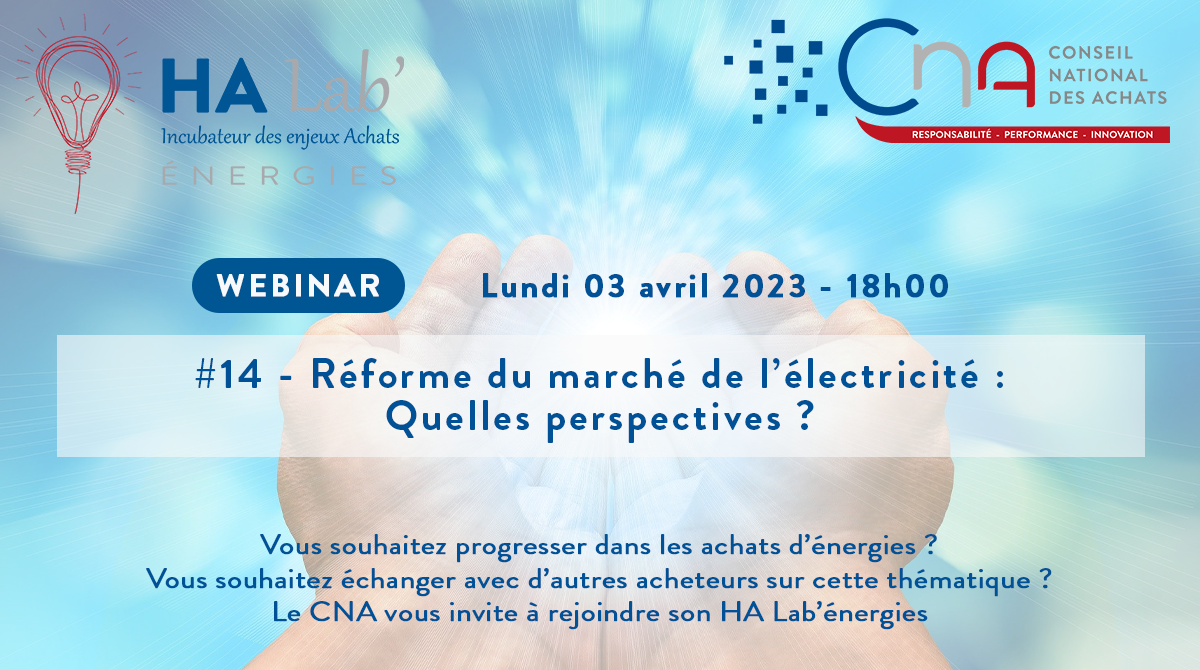 HA Lab'
Incubateur des enjeux Achats
ÉNERGIES

CNA
CONSEIL NATIONAL DES ACHATS
RESPONSABILITÉ - PERFORMANCE - INNOVATION

WEBINAR

Lundi 03 avril 2023 - 18h00

#14 - Réforme du marché de l'électricité : Quelles perspectives ?

Vous souhaitez progresser dans les achats d'énergies ?
Vous souhaitez échanger avec d'autres acheteurs sur cette thématique ?
Le CNA vous invite à rejoindre son HA Lab'énergies